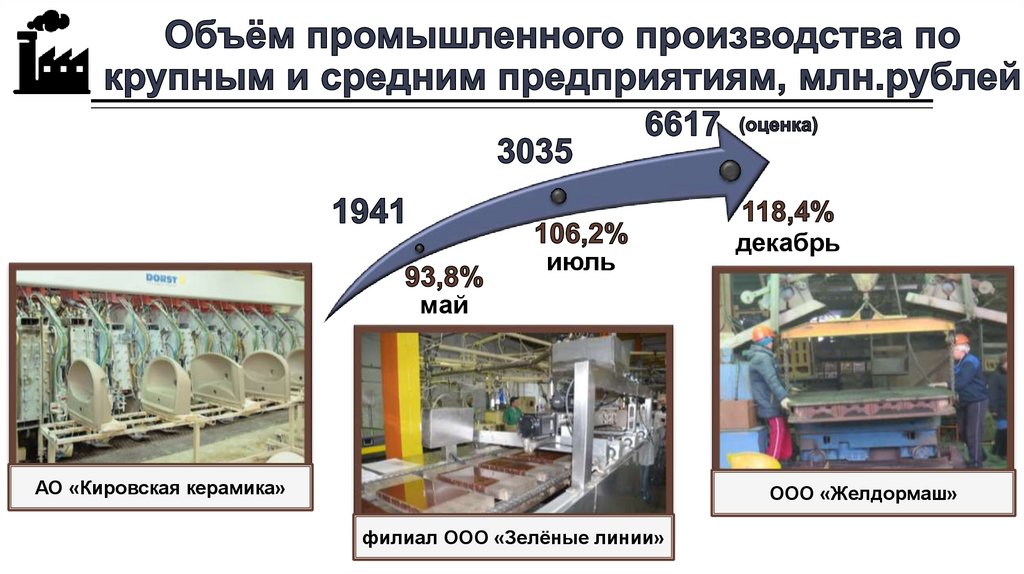 Объём промышленного производства по крупным и средним предприятиям, млн.рублей

1941
93,8%
май

3035
106,2%
июль

6617 (оценка)
118,4%
декабрь

DORST

АО «Кировская керамика»

филиал ООО «Зелёные линии»

ООО «Желдормаш»